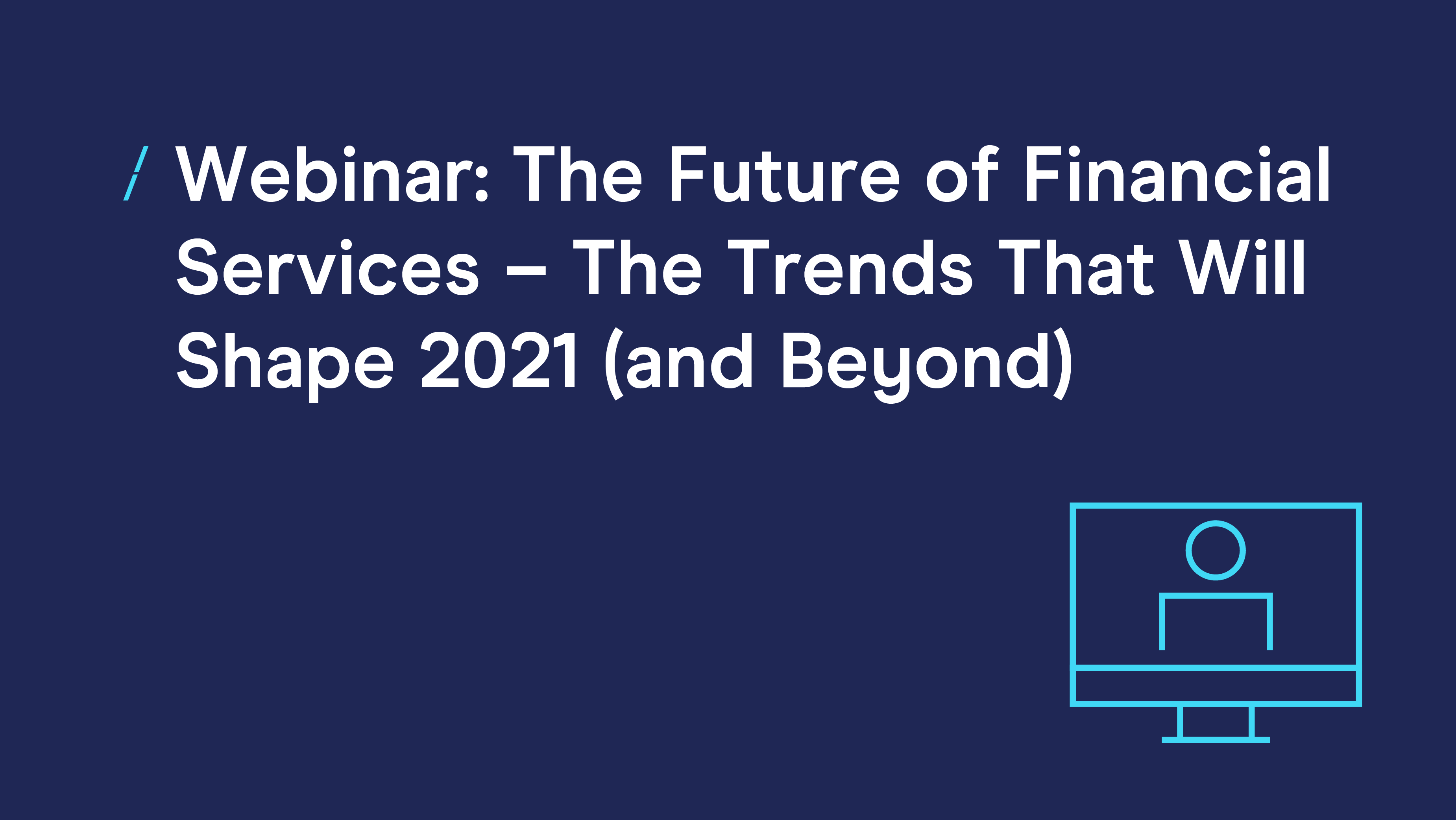 / Webinar: The Future of Financial Services – The Trends That Will Shape 2021 (and Beyond)